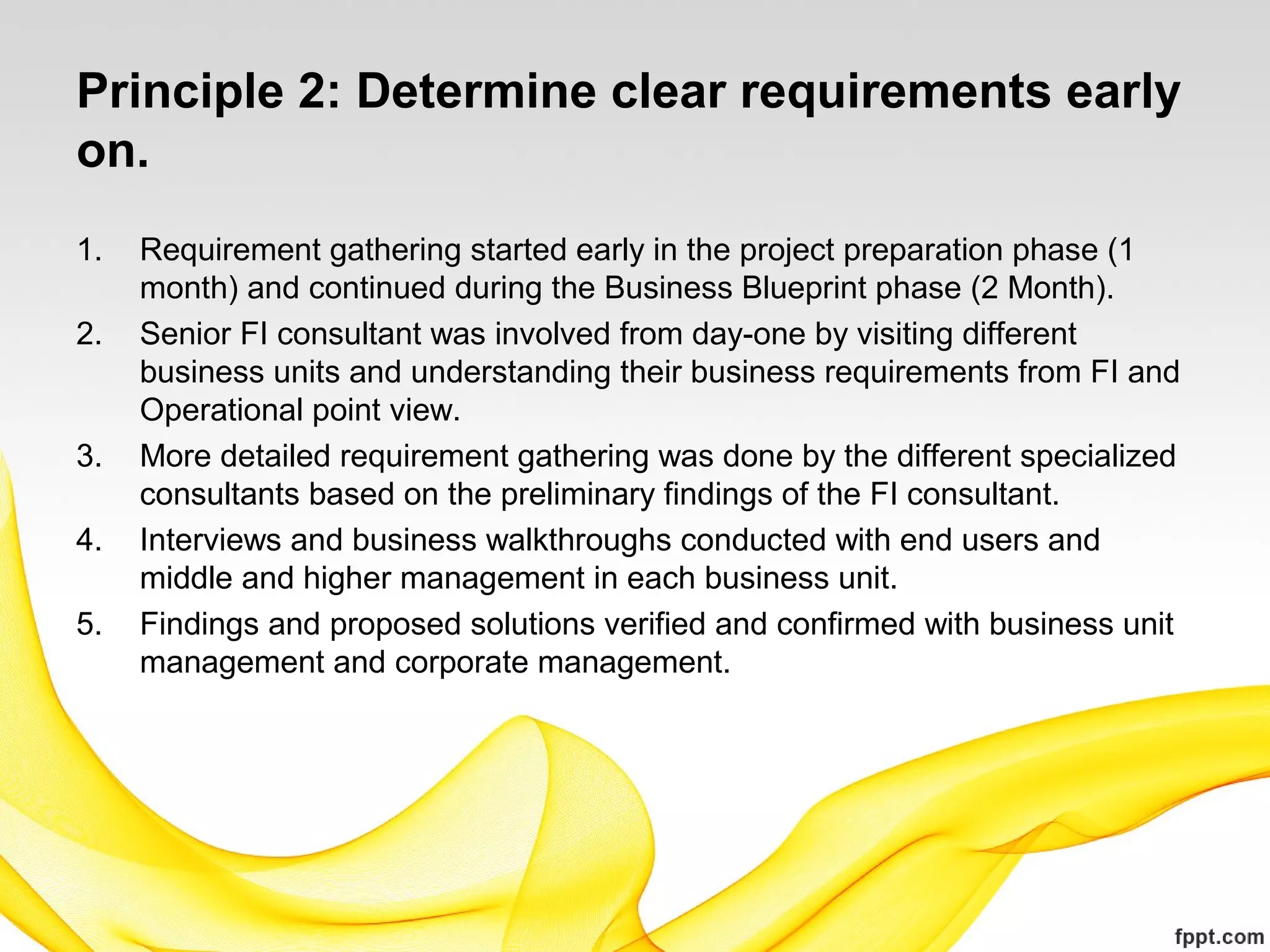 Principle 2: Determine clear requirements early on.

1. Requirement gathering started early in the project preparation phase (1 month) and continued during the Business Blueprint phase (2 Month).
2. Senior FI consultant was involved from day-one by visiting different business units and understanding their business requirements from FI and Operational point view.
3. More detailed requirement gathering was done by the different specialized consultants based on the preliminary findings of the FI consultant.
4. Interviews and business walkthroughs conducted with end users and middle and higher management in each business unit.
5. Findings and proposed solutions verified and confirmed with business unit management and corporate management.

fppt.com